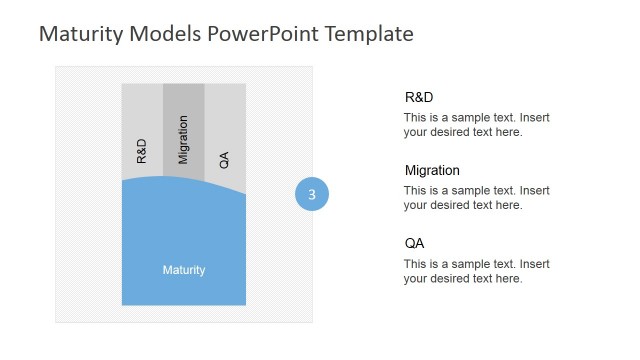 Maturity Models PowerPoint Template

R&D

Migration

QA

Maturity

3

R&D
This is a sample text. Insert your desired text here.

Migration
This is a sample text. Insert your desired text here.

QA
This is a sample text. Insert your desired text here.